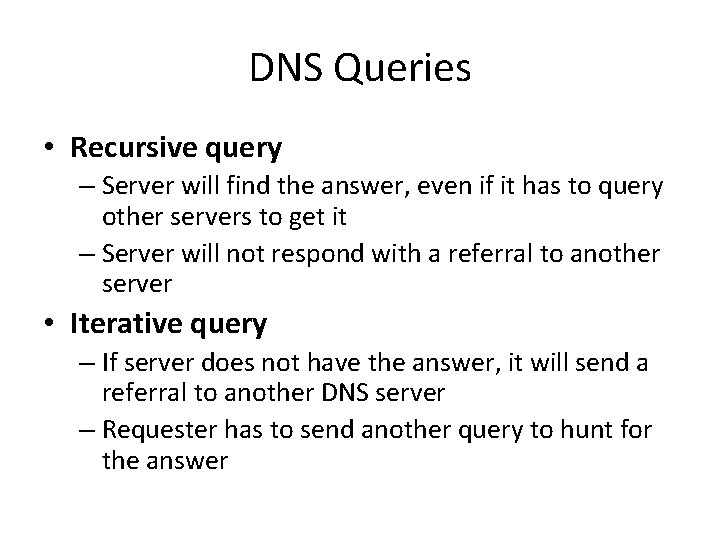 DNS Queries

• Recursive query
– Server will find the answer, even if it has to query other servers to get it
– Server will not respond with a referral to another server

• Iterative query
– If server does not have the answer, it will send a referral to another DNS server
– Requester has to send another query to hunt for the answer